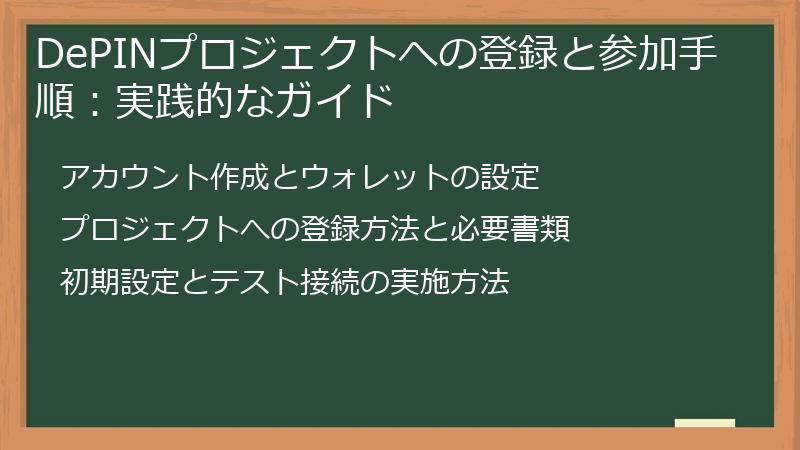 DePINプロジェクトへの登録と参加手順：実践的なガイド

アカウント作成とウォレットの設定

プロジェクトへの登録方法と必要書類

初期設定とテスト接続の実施方法